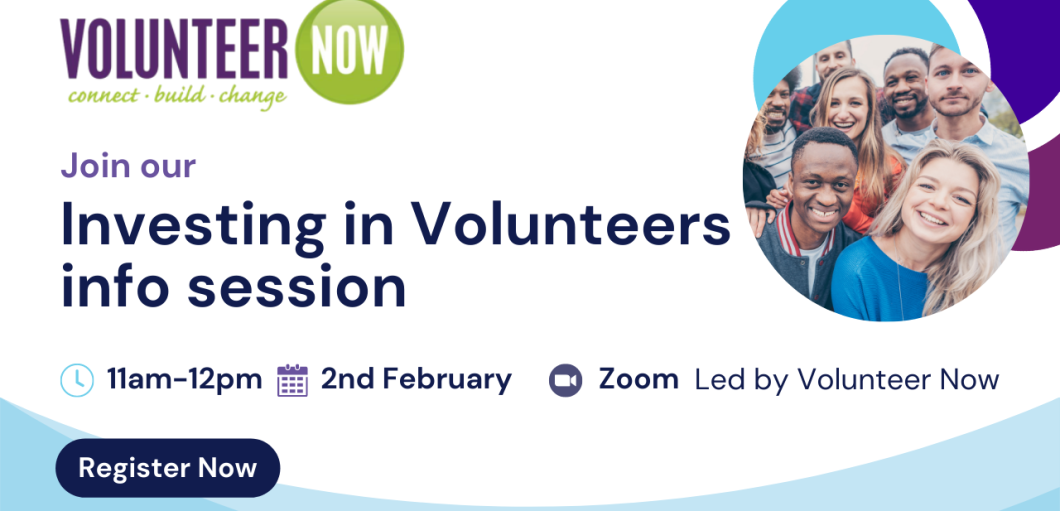 VOLUNTEER NOW
connect · build · change

Join our
Investing in Volunteers info session

11am-12pm 2nd February Zoom Led by Volunteer Now

Register Now